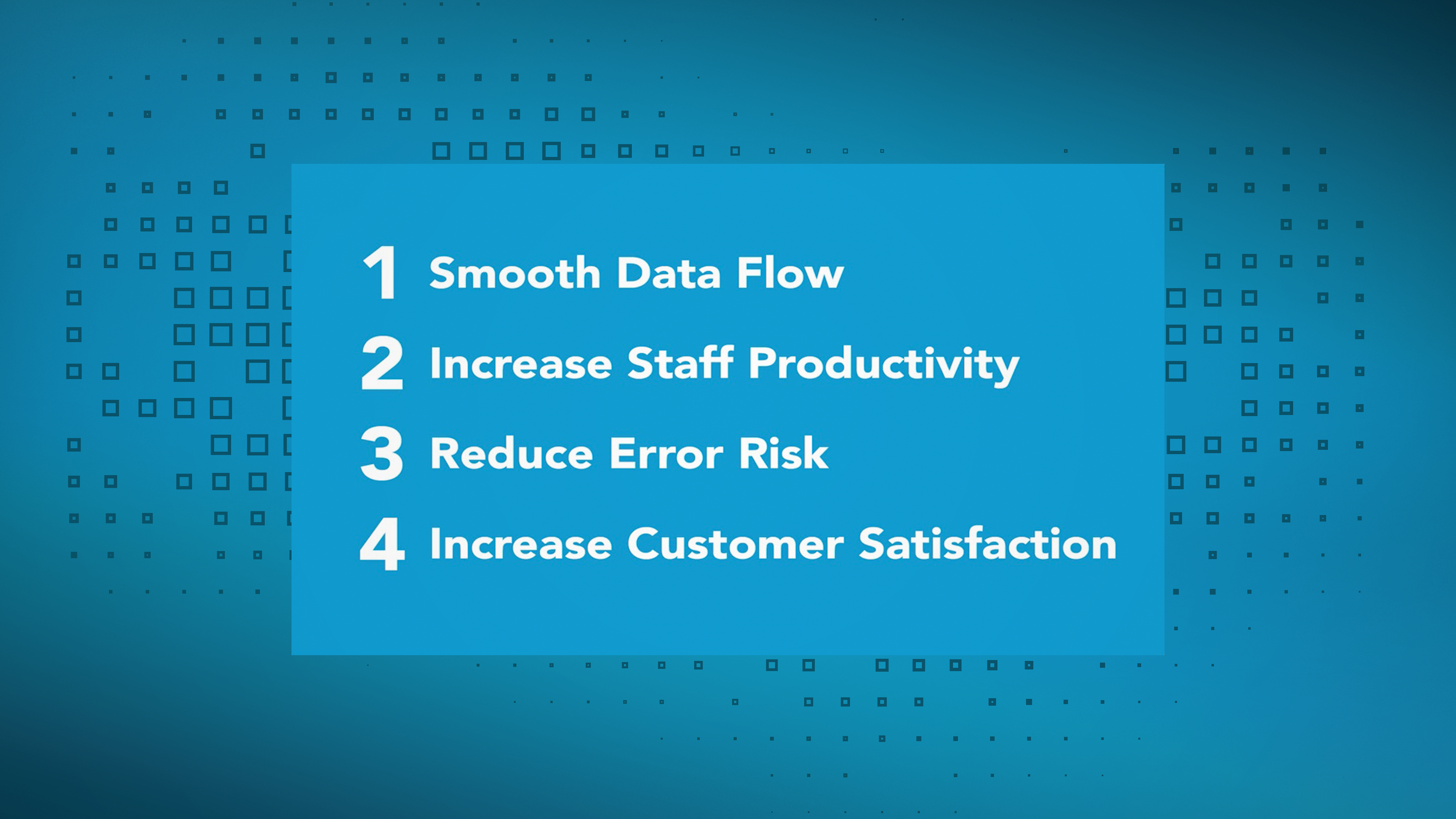 1 Smooth Data Flow

2 Increase Staff Productivity

3 Reduce Error Risk

4 Increase Customer Satisfaction